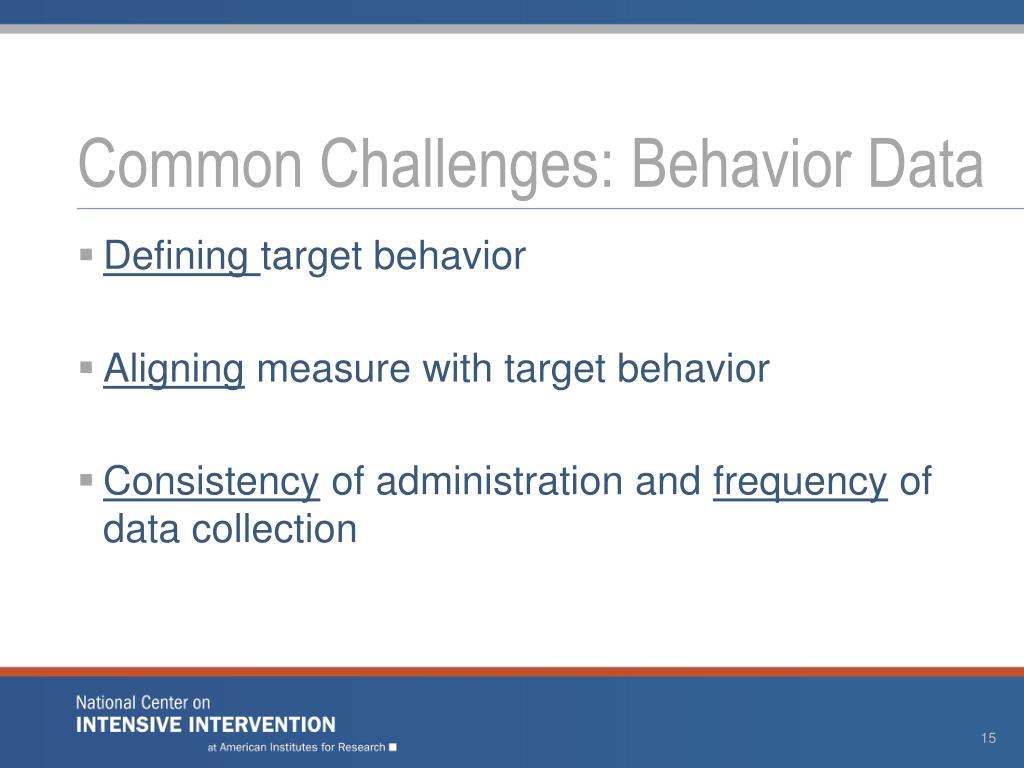 Common Challenges: Behavior Data

▪ Defining target behavior

▪ Aligning measure with target behavior

▪ Consistency of administration and frequency of data collection

National Center on
INTENSIVE INTERVENTION
at American Institutes for Research

15